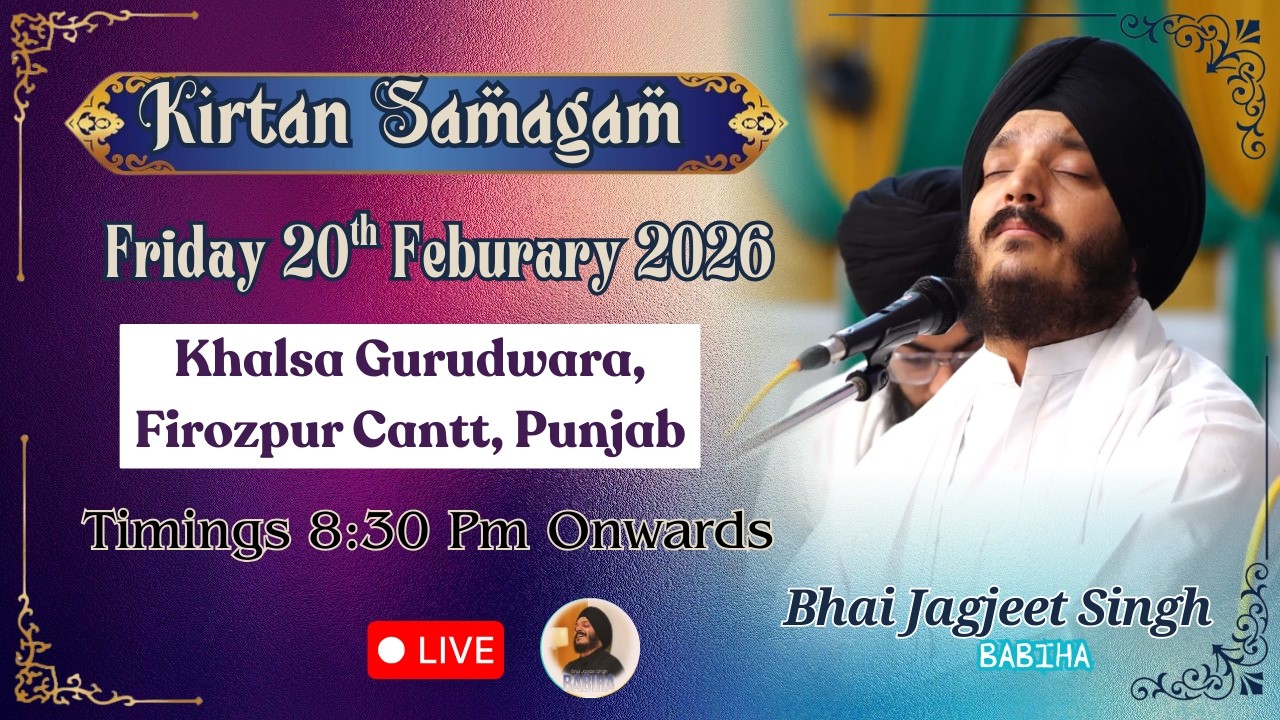 Kirtan Samagam

Friday 20$^{th}$ Feburary 2026

Khalsa Gurudwara, Firozpur Cantt, Punjab

Timings 8:30 Pm Onwards

LIVE

BABIHA

Bhai Jagjeet Singh

BABIHA